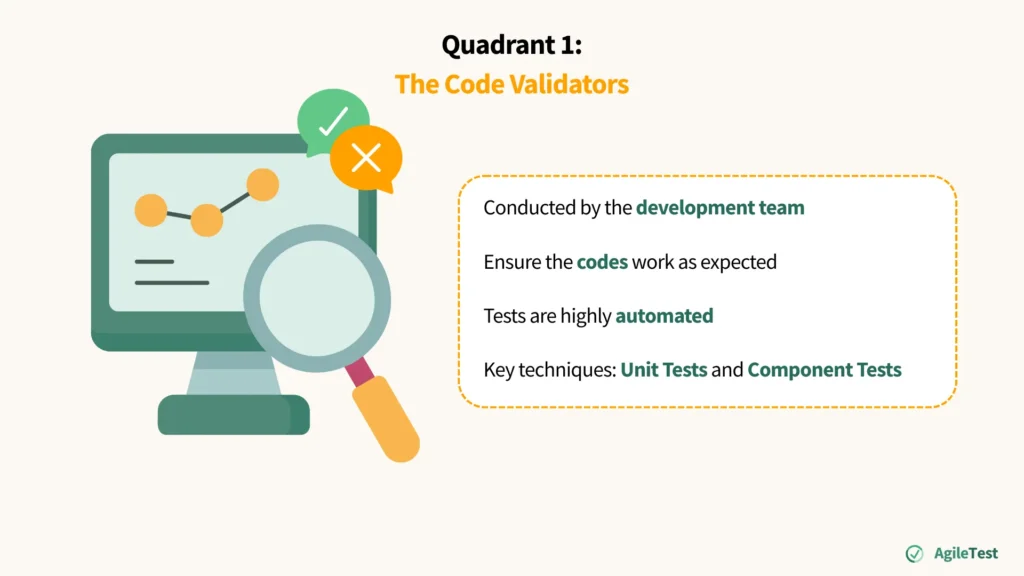 Quadrant 1:
The Code Validators

Conducted by the development team

Ensure the codes work as expected

Tests are highly automated

Key techniques: Unit Tests and Component Tests

AgileTest